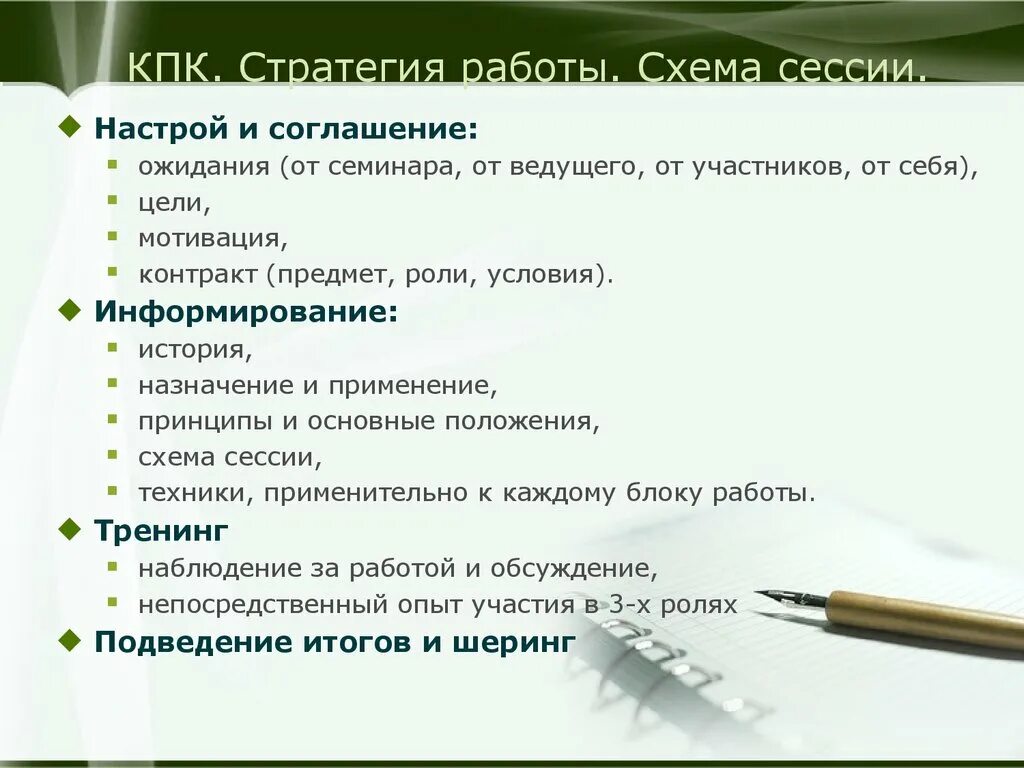 КПК. Стратегия работы. Схема сессии.

Настрой и соглашение:
ожидания (от семинара, от ведущего, от участников, от себя),
цели,
мотивация,
контракт (предмет, роли, условия).

Информирование:
история,
назначение и применение,
принципы и основные положения,
схема сессии,
техники, применительно к каждому блоку работы.

Тренинг
наблюдение за работой и обсуждение,
непосредственный опыт участия в 3-х ролях

Подведение итогов и шеринг